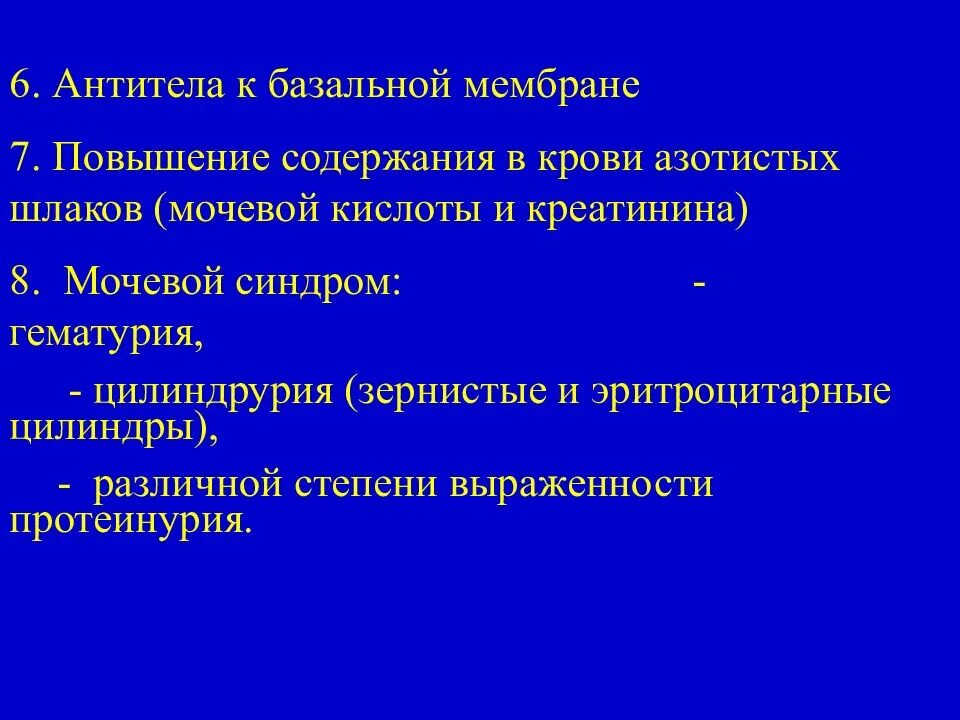 6. Антитела к базальной мембране

7. Повышение содержания в крови азотистых шлаков (мочевой кислоты и креатинина)

8. Мочевой синдром: - гематурия,

- цилиндрурия (зернистые и эритроцитарные цилиндры),

- различной степени выраженности протеинурия.